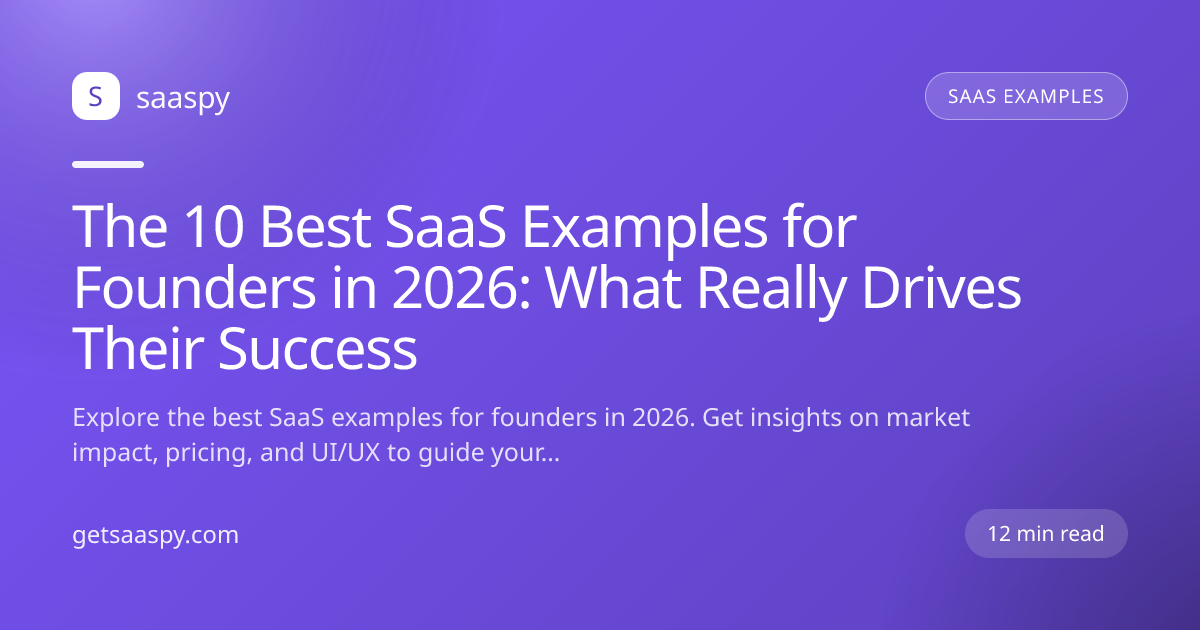 S saaspy

SAAS EXAMPLES

The 10 Best SaaS Examples for Founders in 2026: What Really Drives Their Success

Explore the best SaaS examples for founders in 2026. Get insights on market impact, pricing, and UI/UX to guide your...

getsaaspy.com

12 min read